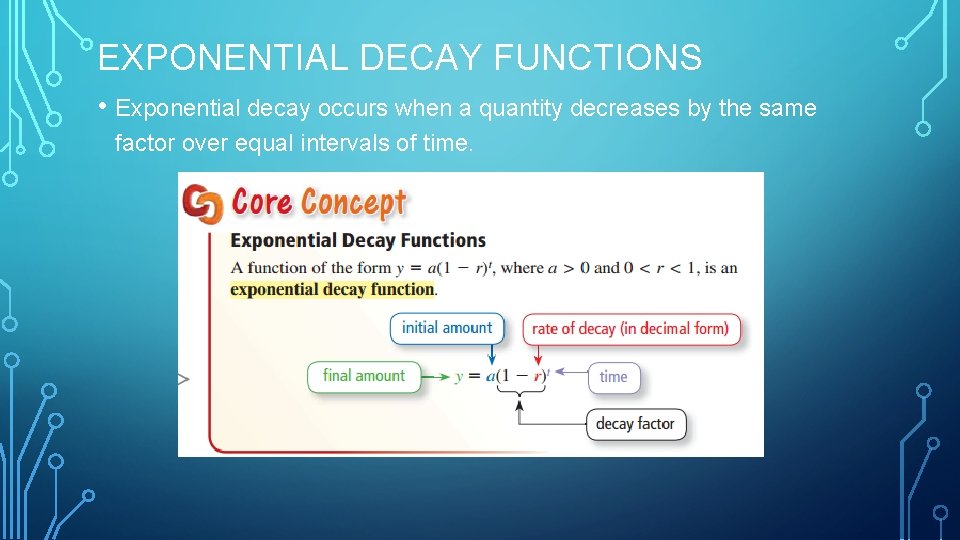 EXPONENTIAL DECAY FUNCTIONS

• Exponential decay occurs when a quantity decreases by the same factor over equal intervals of time.

Core Concept

Exponential Decay Functions

A function of the form $y = a(1 - r)^t$, where $a > 0$ and $0 < r < 1$, is an exponential decay function.

initial amount

rate of decay (in decimal form)

final amount

$y = a(1 - r)^t$

time

decay factor